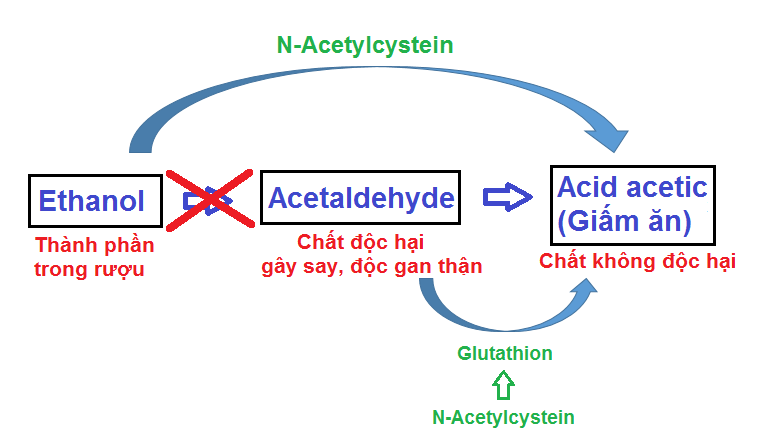 N-Acetylcystein

Ethanol

Thành phần trong rượu

Acetaldehyde

Chất độc hại gây say, độc gan thận

Acid acetic (Giấm ăn)

Chất không độc hại

Glutathion

N-Acetylcystein